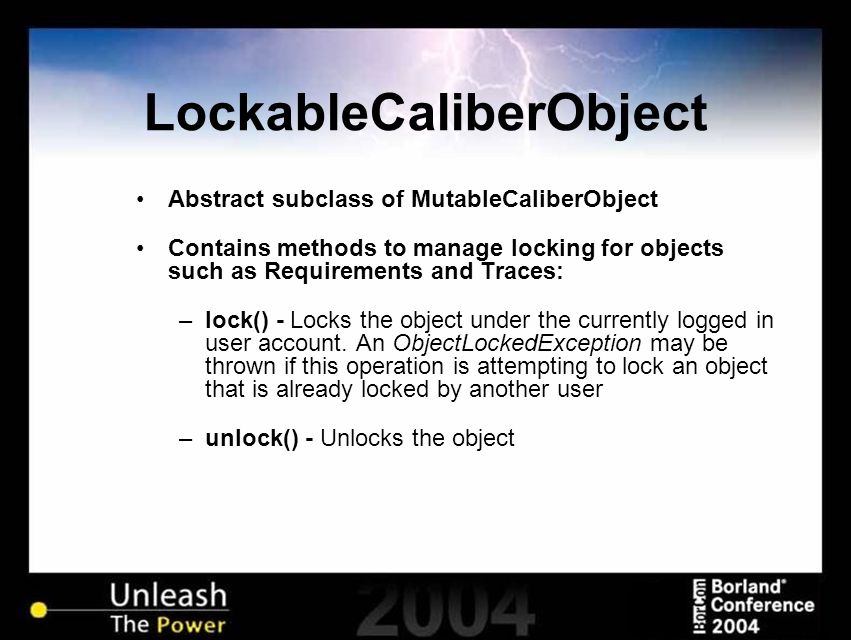 LockableCaliberObject

• Abstract subclass of MutableCaliberObject

• Contains methods to manage locking for objects such as Requirements and Traces:

– lock() - Locks the object under the currently logged in user account. An ObjectLockedException may be thrown if this operation is attempting to lock an object that is already locked by another user

– unlock() - Unlocks the object

Unleash The Power

2004

Borland® Conference 2004